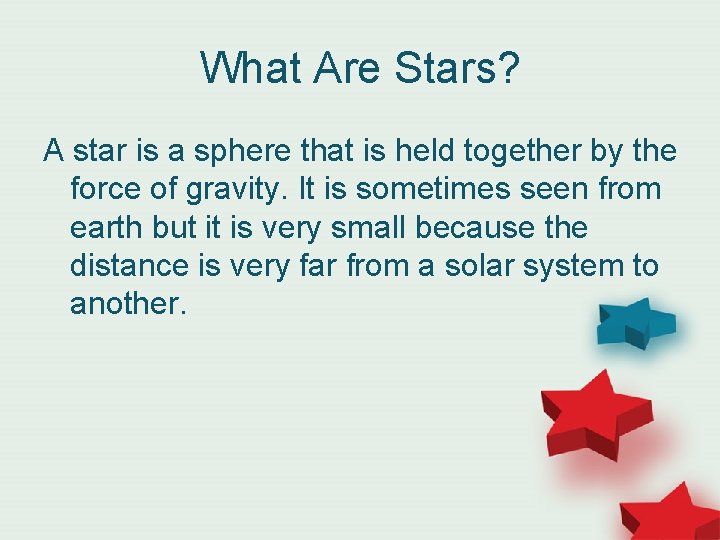 What Are Stars?

A star is a sphere that is held together by the force of gravity. It is sometimes seen from earth but it is very small because the distance is very far from a solar system to another.